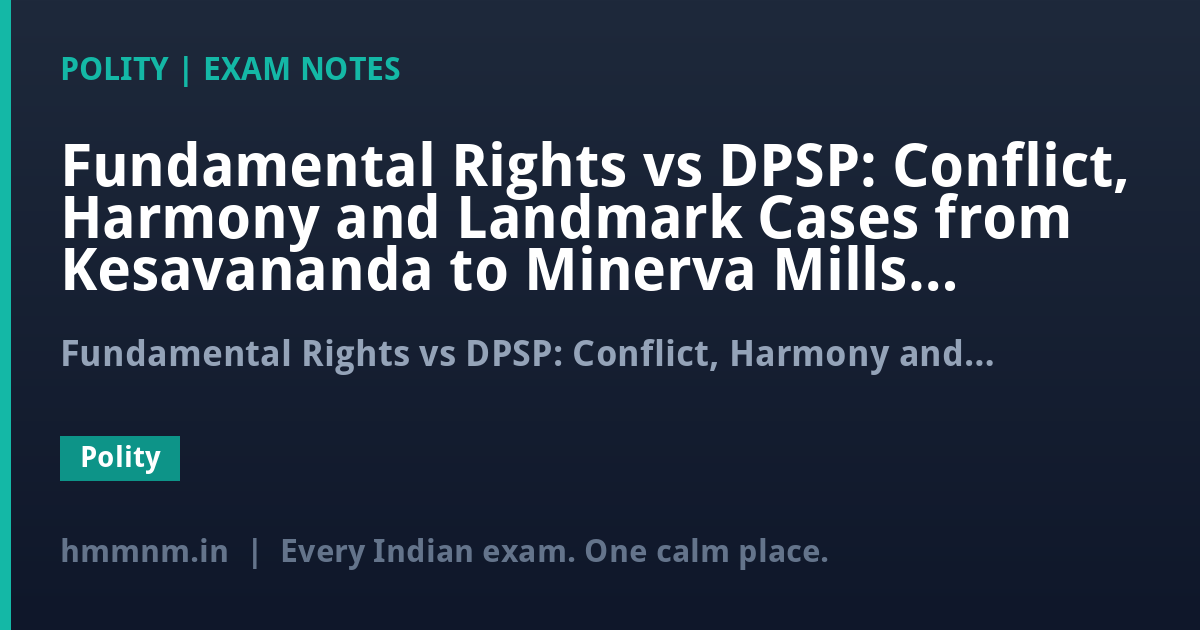 POLITY | EXAM NOTES

Fundamental Rights vs DPSP: Conflict, Harmony and Landmark Cases from Kesavananda to Minerva Mills...

Fundamental Rights vs DPSP: Conflict, Harmony and...

Polity

hmmnm.in | Every Indian exam. One calm place.